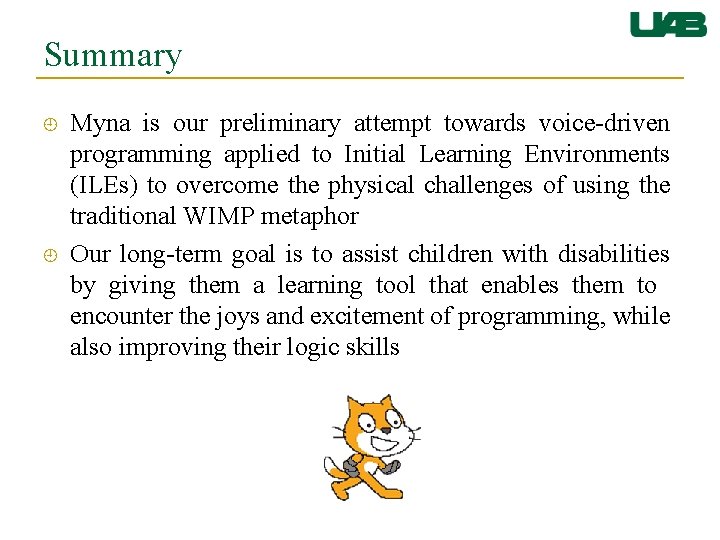 UAB

Summary

Myna is our preliminary attempt towards voice-driven programming applied to Initial Learning Environments (ILEs) to overcome the physical challenges of using the traditional WIMP metaphor

Our long-term goal is to assist children with disabilities by giving them a learning tool that enables them to encounter the joys and excitement of programming, while also improving their logic skills